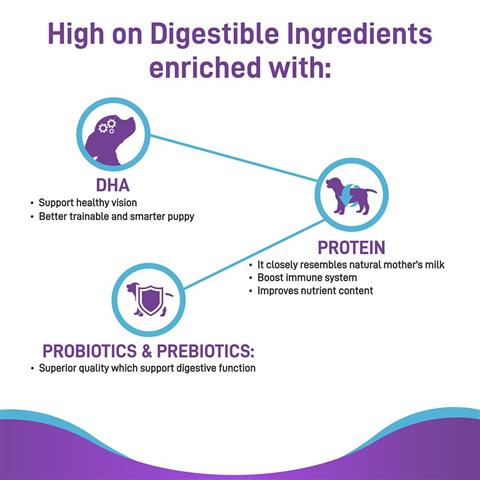 High on Digestible Ingredients enriched with:

DHA
• Support healthy vision
• Better trainable and smarter puppy

PROTEIN
• It closely resembles natural mother's milk
• Boost immune system
• Improves nutrient content

PROBIOTICS & PREBIOTICS:
• Superior quality which support digestive function